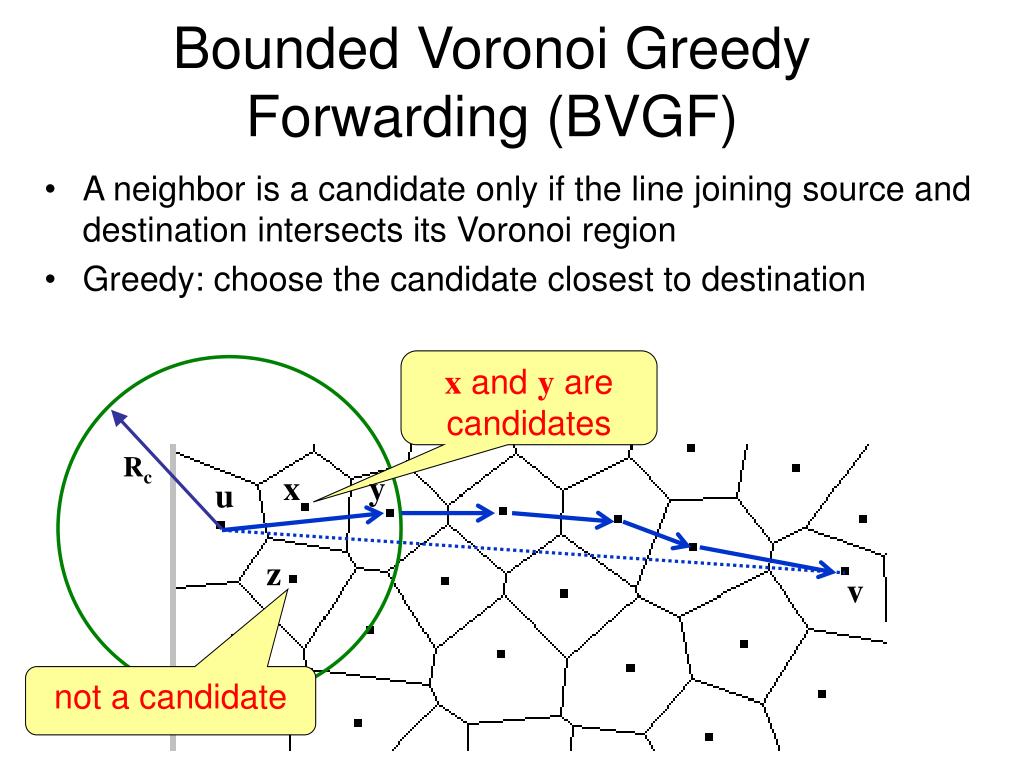 Bounded Voronoi Greedy Forwarding (BVGF)

• A neighbor is a candidate only if the line joining source and destination intersects its Voronoi region
• Greedy: choose the candidate closest to destination

x and y are candidates

$R_c$

u

x

y

z

v

not a candidate